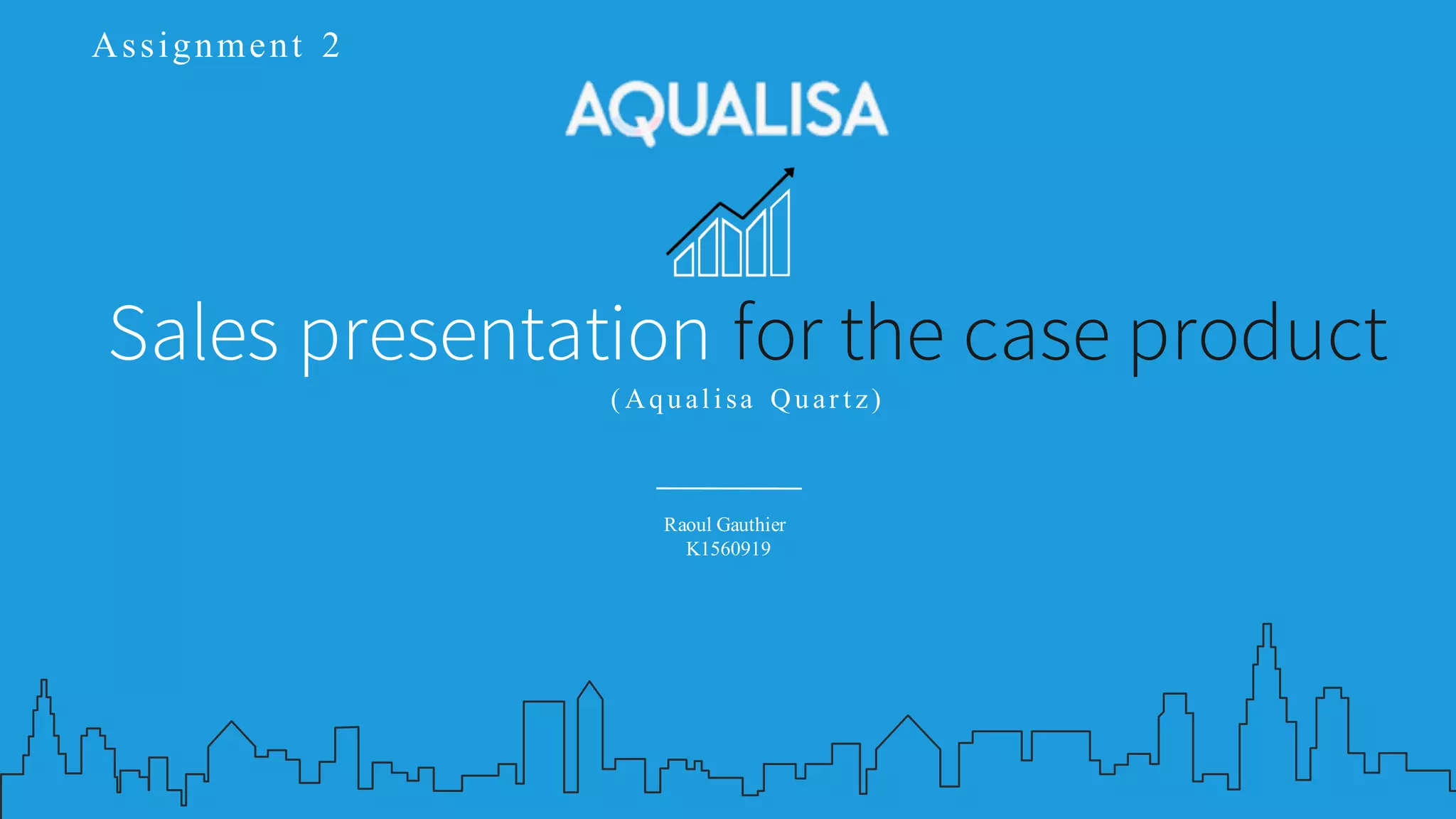 Assignment 2

AQUALISA

Sales presentation for the case product

(Aqualisa Quartz)

Raoul Gauthier
K1560919